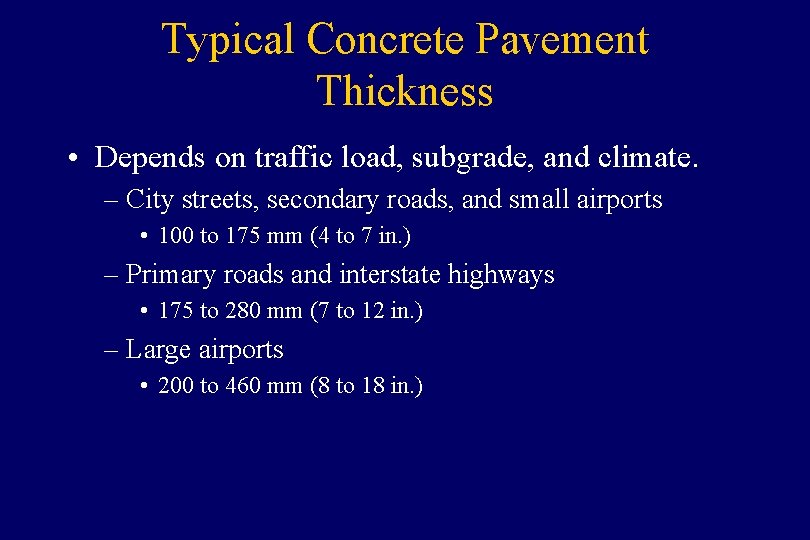 Typical Concrete Pavement Thickness

• Depends on traffic load, subgrade, and climate.

– City streets, secondary roads, and small airports

• 100 to 175 mm (4 to 7 in.)

– Primary roads and interstate highways

• 175 to 280 mm (7 to 12 in.)

– Large airports

• 200 to 460 mm (8 to 18 in.)